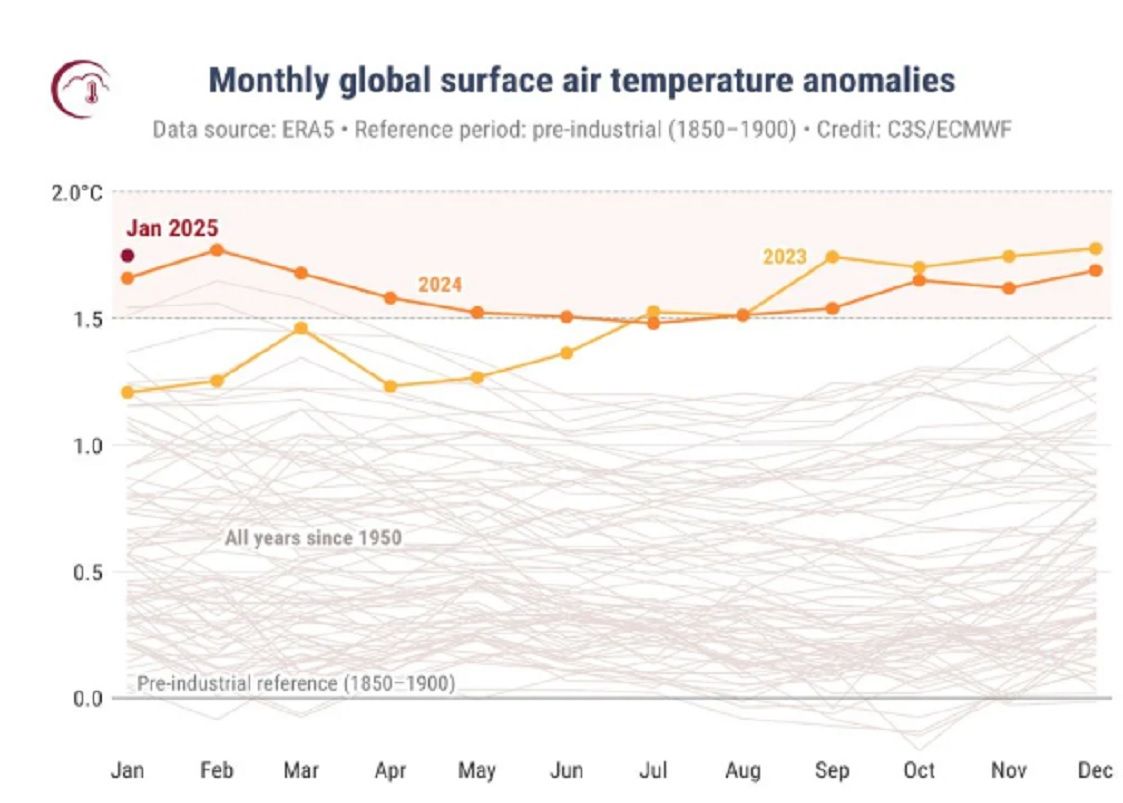 Monthly global surface air temperature anomalies

Data source: ERA5 • Reference period: pre-industrial (1850–1900) • Credit: C3S/ECMWF

2.0°C
1.5
1.0
0.5
0.0

Jan 2025
2024
2023
All years since 1950
Pre-industrial reference (1850–1900)

Jan Feb Mar Apr May Jun Jul Aug Sep Oct Nov Dec